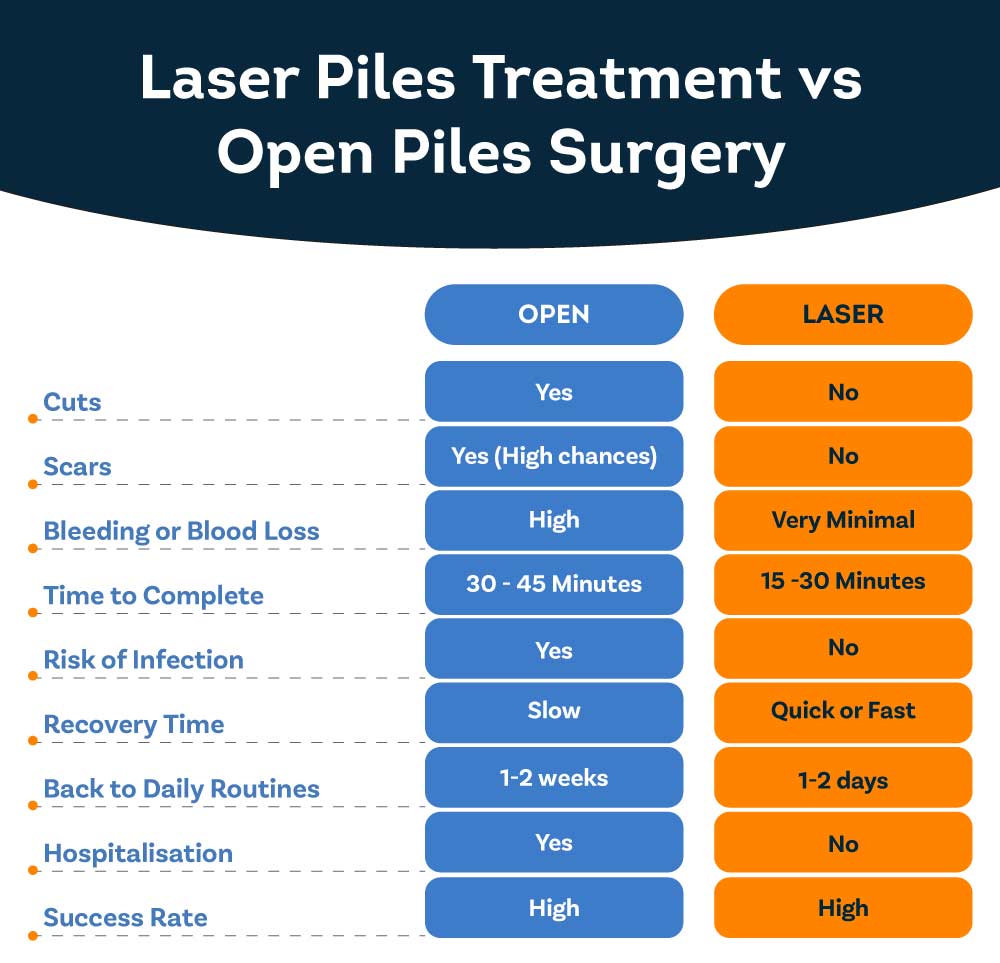 Laser Piles Treatment vs Open Piles Surgery

| | OPEN | LASER |
|---|---|---|
| Cuts | Yes | No |
| Scars | Yes (High chances) | No |
| Bleeding or Blood Loss | High | Very Minimal |
| Time to Complete | 30 - 45 Minutes | 15 -30 Minutes |
| Risk of Infection | Yes | No |
| Recovery Time | Slow | Quick or Fast |
| Back to Daily Routines | 1-2 weeks | 1-2 days |
| Hospitalisation | Yes | No |
| Success Rate | High | High |